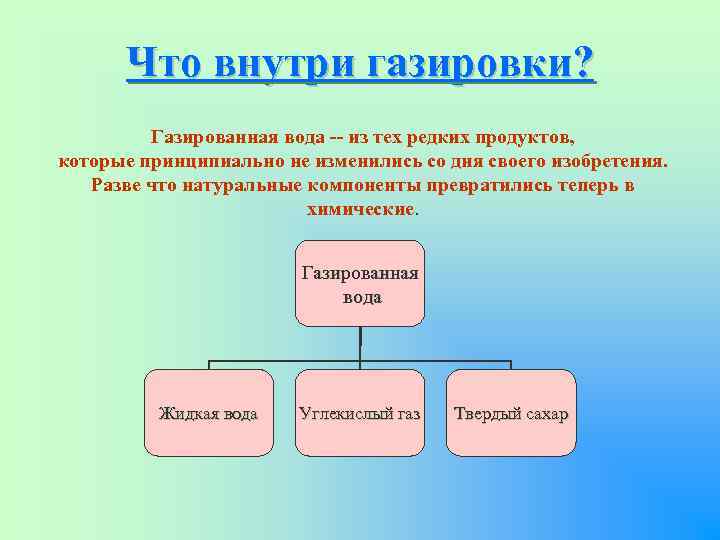 Что внутри газировки?

Газированная вода -- из тех редких продуктов, которые принципиально не изменились со дня своего изобретения. Разве что натуральные компоненты превратились теперь в химические.

Газированная вода

Жидкая вода

Углекислый газ

Твердый сахар